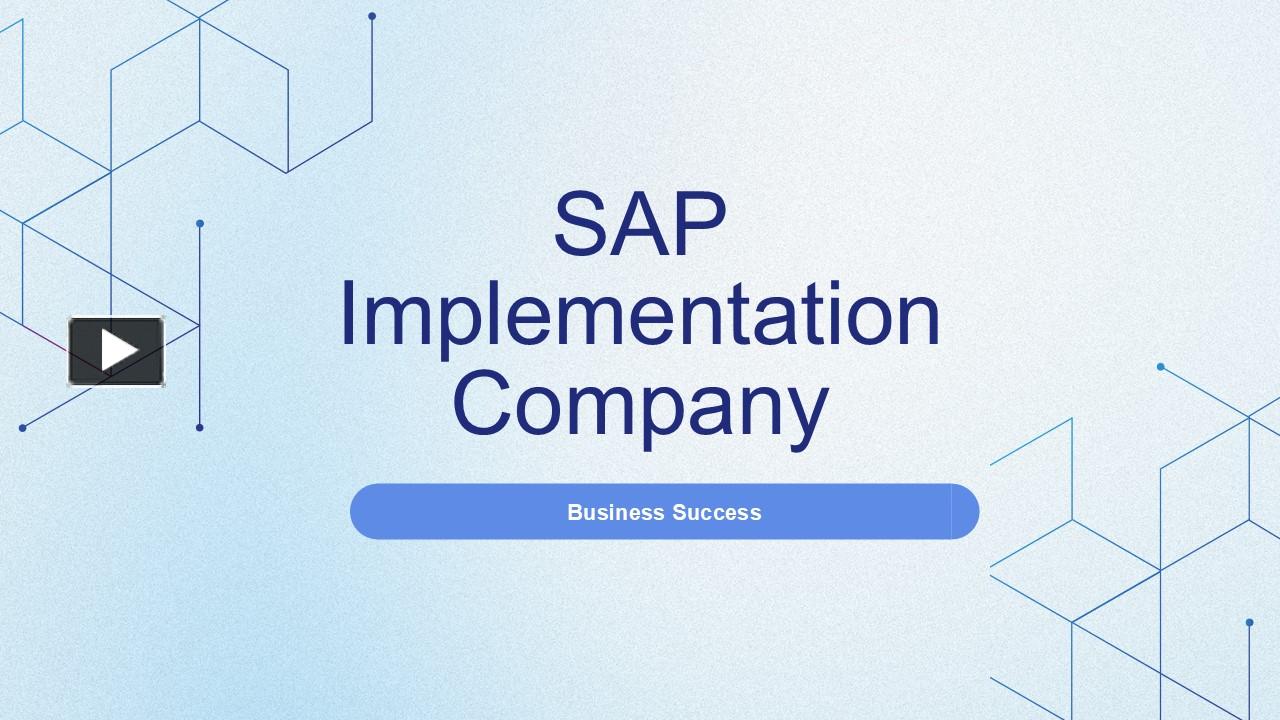 SAP Implementation Company

Business Success